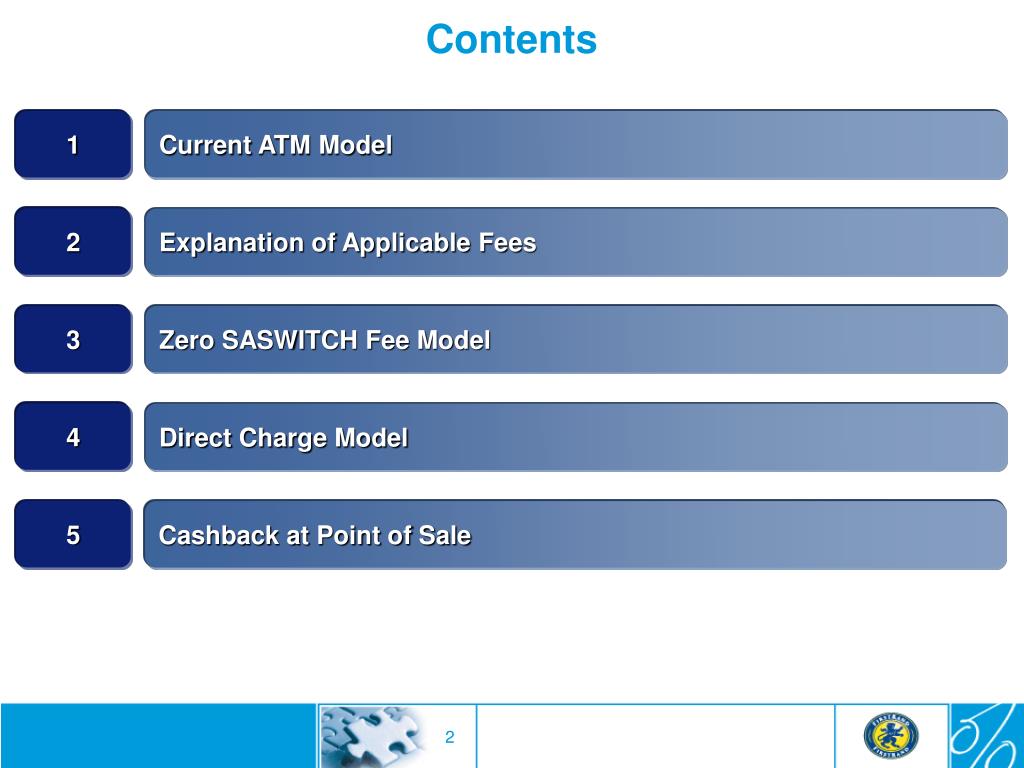 Contents

1 Current ATM Model

2 Explanation of Applicable Fees

3 Zero SASWITCH Fee Model

4 Direct Charge Model

5 Cashback at Point of Sale

2

FIRSTRAND